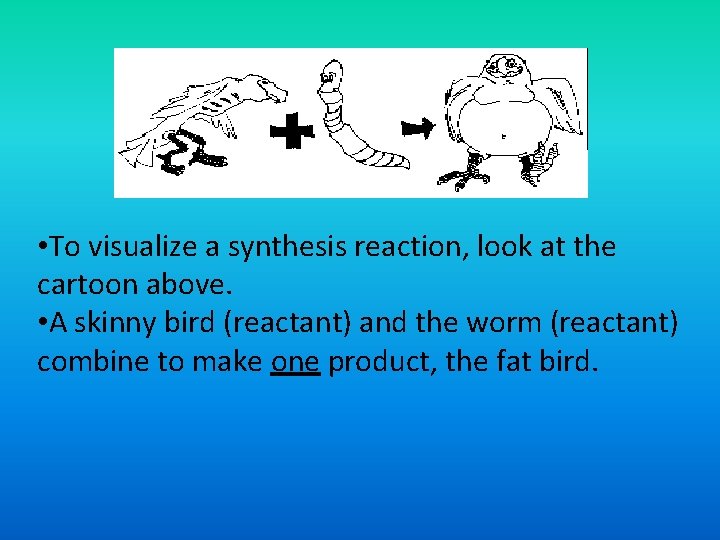 •To visualize a synthesis reaction, look at the cartoon above.
•A skinny bird (reactant) and the worm (reactant) combine to make one product, the fat bird.